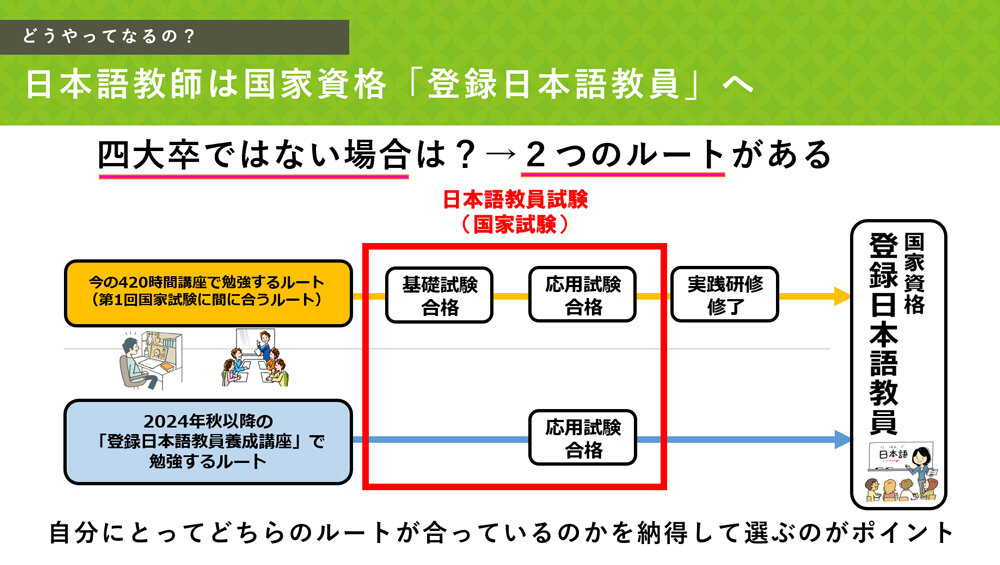 どうやってなるの？

日本語教師は国家資格「登録日本語教員」へ

四大卒ではない場合は？→２つのルートがある

日本語教員試験
（国家試験）

今の420時間講座で勉強するルート
（第1回国家試験に間に合うルート）

基礎試験
合格

応用試験
合格

実践研修
修了

2024年秋以降の
「登録日本語教員養成講座」で
勉強するルート

応用試験
合格

国家資格
登録日本語教員

日本語

自分にとってどちらのルートが合っているのかを納得して選ぶのがポイント